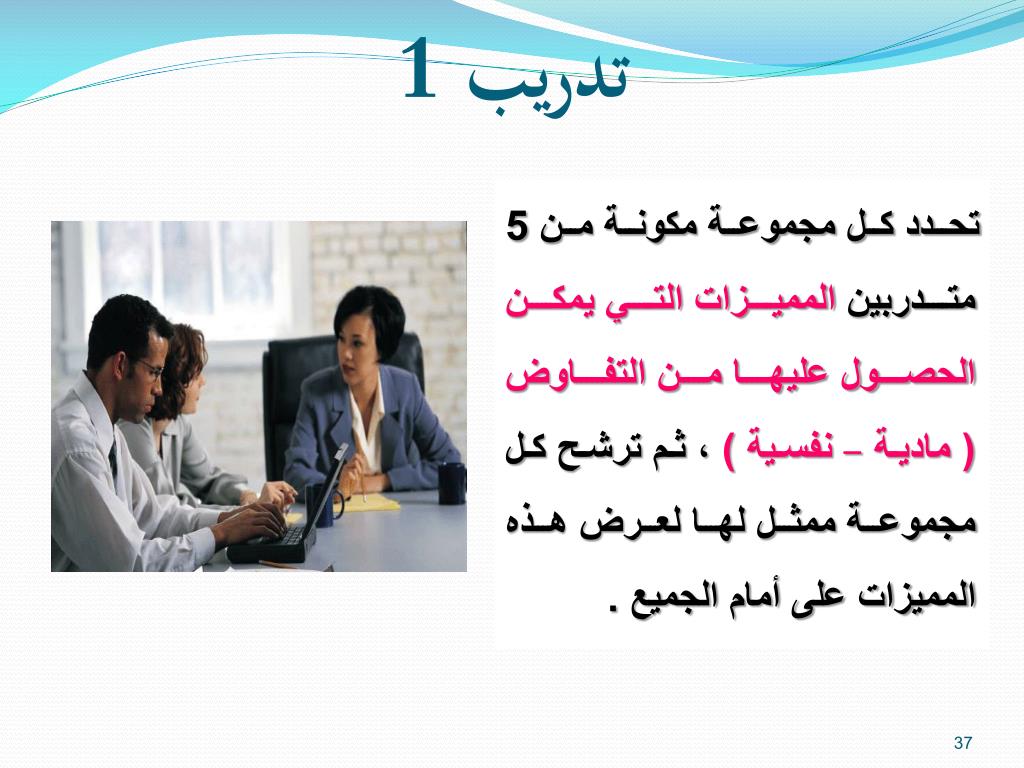 تدريب 1

تحدد كل مجموعة مكونة من 5 متدربين المميزات التي يمكن الحصول عليها من التفاوض ( مادية – نفسية ) ، ثم ترشح كل مجموعة ممثل لها لعرض هذه المميزات على أمام الجميع .

37